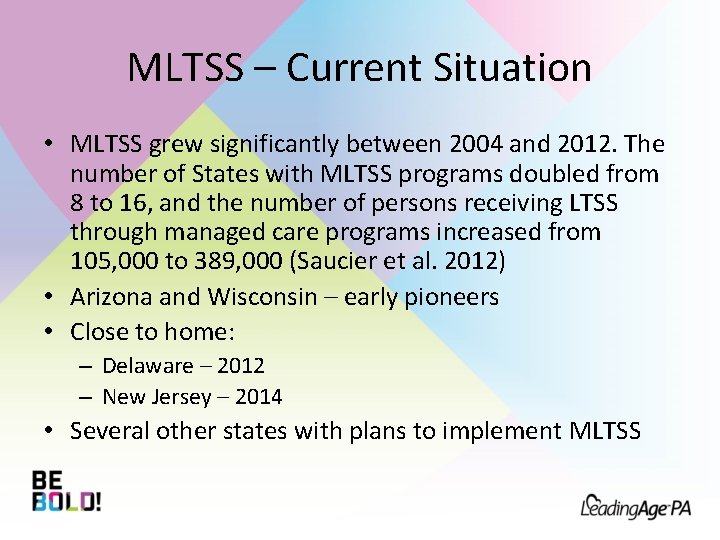 MLTSS – Current Situation

• MLTSS grew significantly between 2004 and 2012. The number of States with MLTSS programs doubled from 8 to 16, and the number of persons receiving LTSS through managed care programs increased from 105,000 to 389,000 (Saucier et al. 2012)
• Arizona and Wisconsin – early pioneers
• Close to home:
– Delaware – 2012
– New Jersey – 2014
• Several other states with plans to implement MLTSS

BE BOLD!

LeadingAge PA